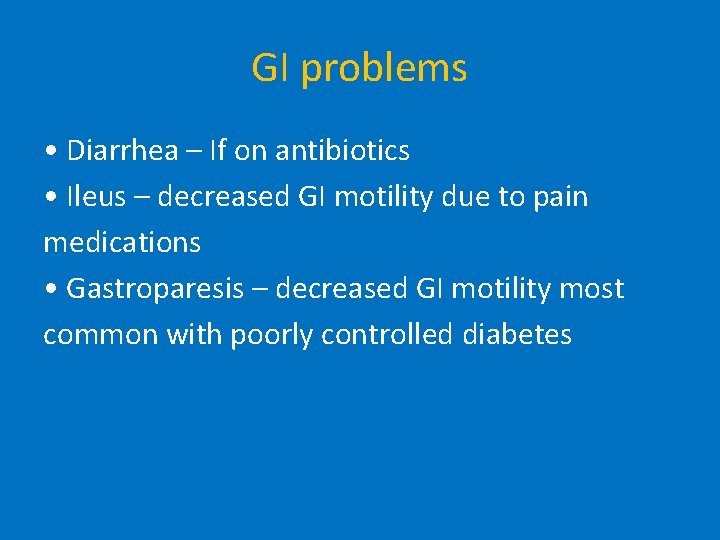 GI problems

• Diarrhea – If on antibiotics
• Ileus – decreased GI motility due to pain medications
• Gastroparesis – decreased GI motility most common with poorly controlled diabetes